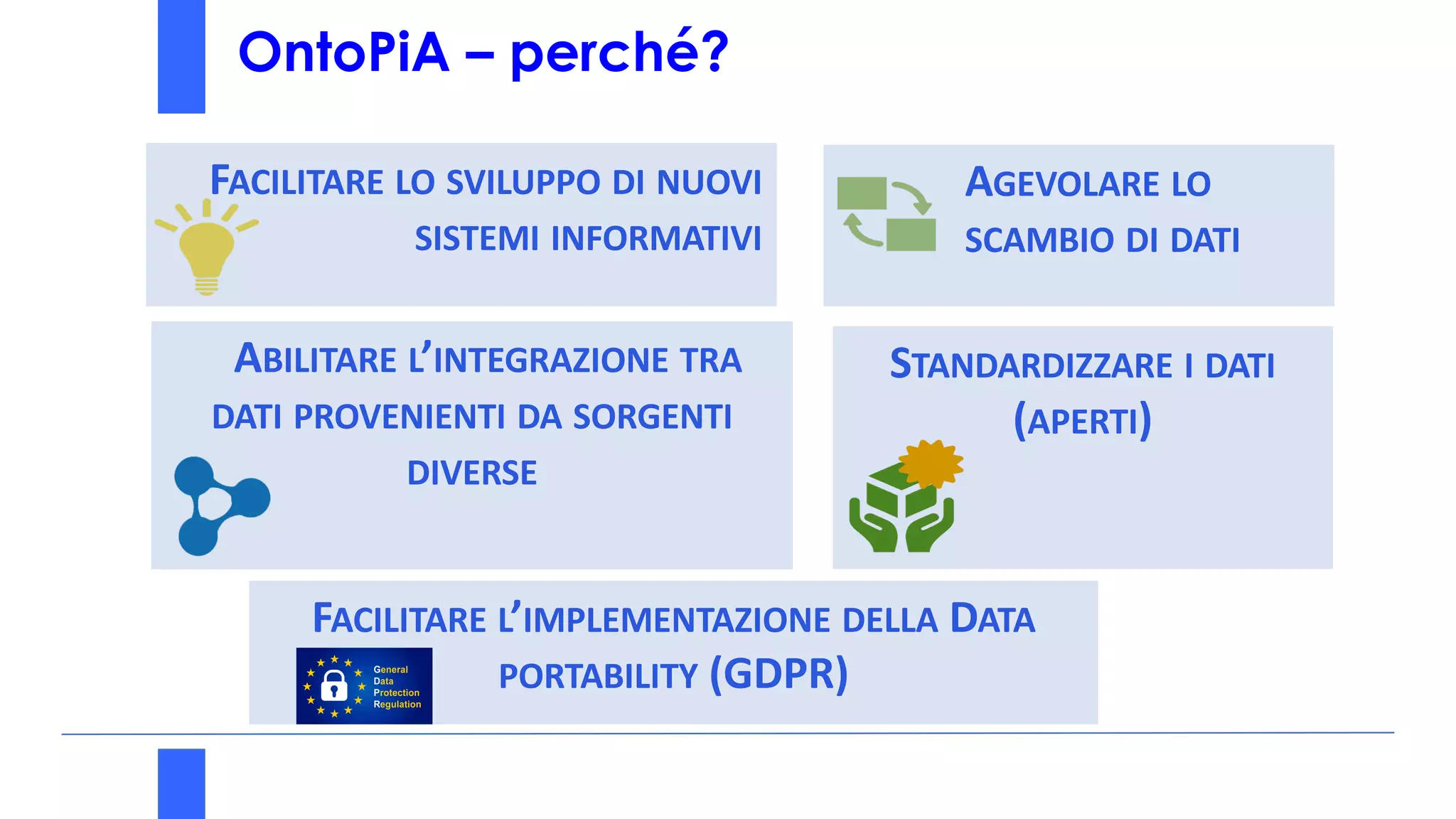 OntoPiA – perché?

FACILITARE LO SVILUPPO DI NUOVI SISTEMI INFORMATIVI

AGEVOLARE LO SCAMBIO DI DATI

ABILITARE L'INTEGRAZIONE TRA DATI PROVENIENTI DA SORGENTI DIVERSE

STANDARDIZZARE I DATI (APERTI)

FACILITARE L'IMPLEMENTAZIONE DELLA DATA PORTABILITY (GDPR)

General Data Protection Regulation